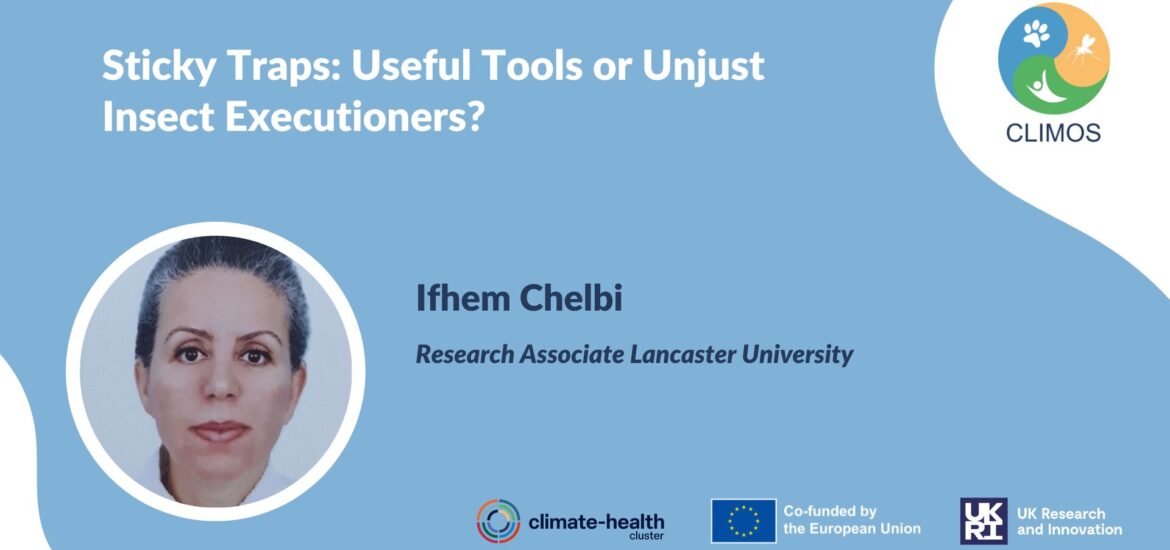 Sticky Traps: Useful Tools or Unjust Insect Executioners?

CLIMOS

Ifhem Chelbi

Research Associate Lancaster University

climate-health cluster

Co-funded by the European Union

UK RI

UK Research and Innovation